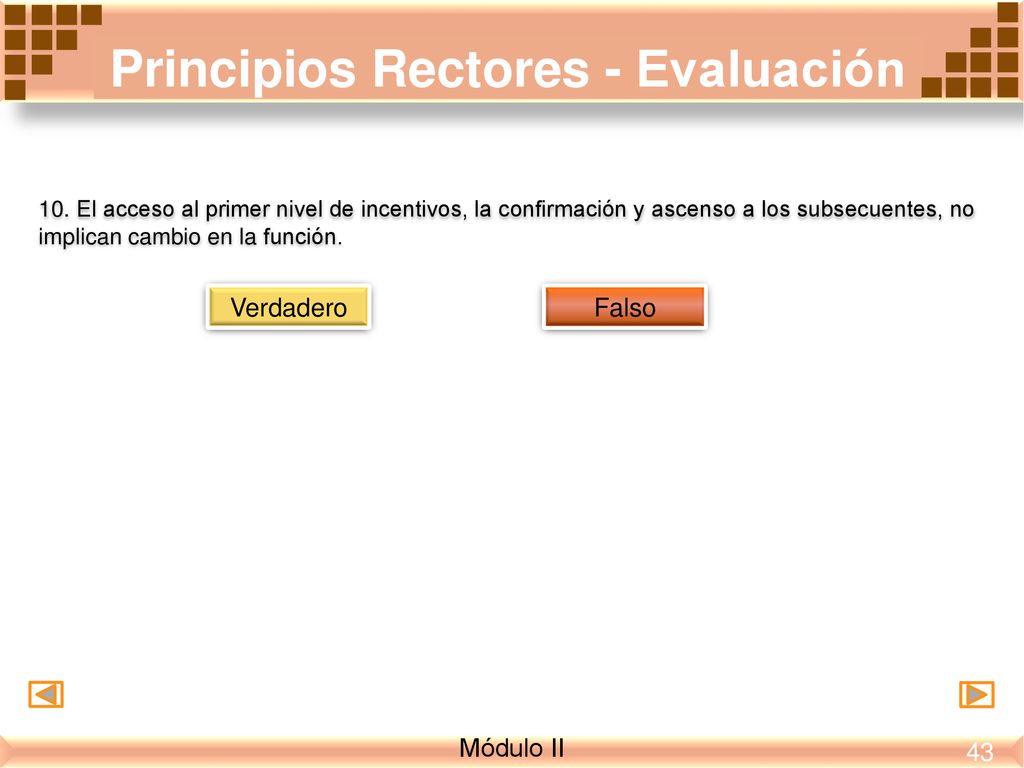 Principios Rectores - Evaluación

10. El acceso al primer nivel de incentivos, la confirmación y ascenso a los subsecuentes, no implican cambio en la función.

Verdadero

Falso

Módulo II

43